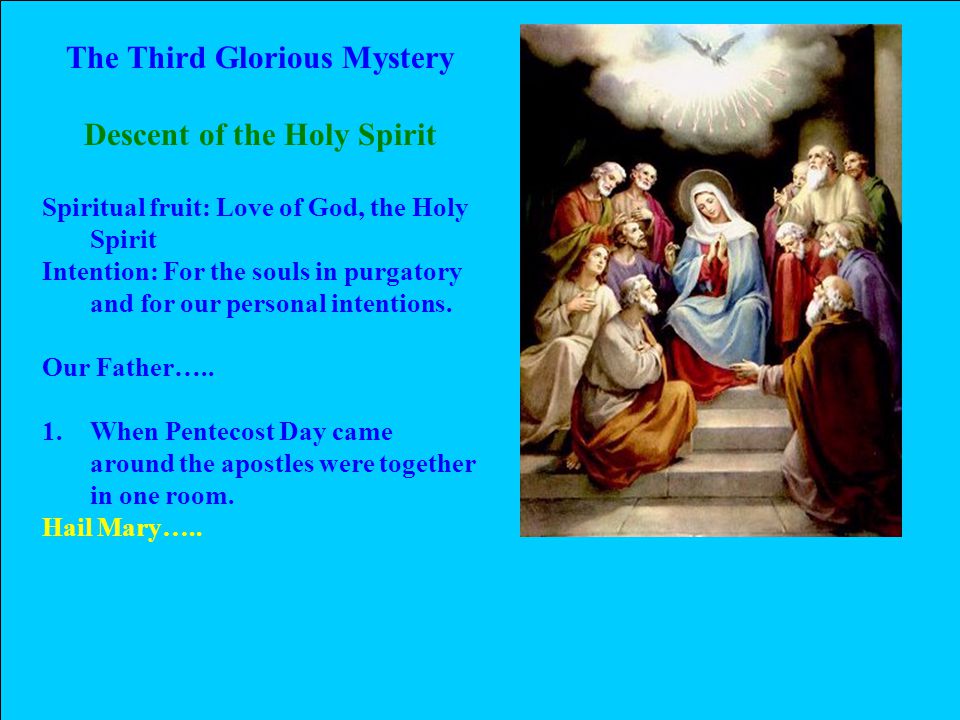 The Third Glorious Mystery

Descent of the Holy Spirit

Spiritual fruit: Love of God, the Holy Spirit
Intention: For the souls in purgatory and for our personal intentions.

Our Father…..

1. When Pentecost Day came around the apostles were together in one room.
Hail Mary…..